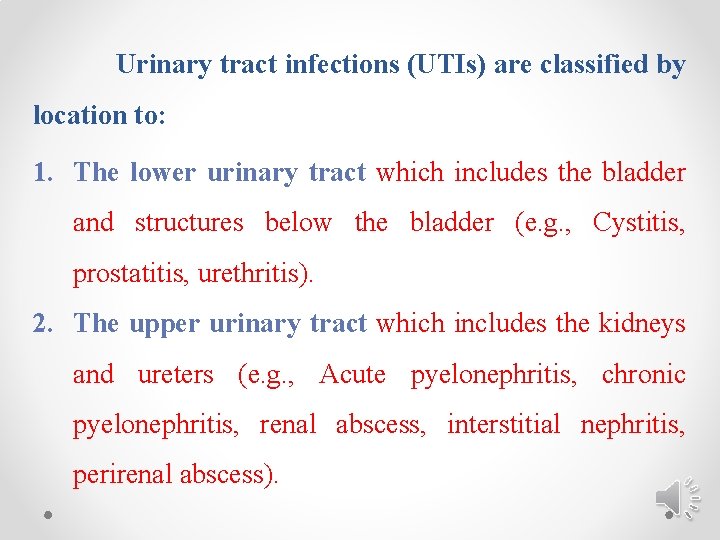 Urinary tract infections (UTIs) are classified by location to:

1. The lower urinary tract which includes the bladder and structures below the bladder (e.g., Cystitis, prostatitis, urethritis).
2. The upper urinary tract which includes the kidneys and ureters (e.g., Acute pyelonephritis, chronic pyelonephritis, renal abscess, interstitial nephritis, perirenal abscess).